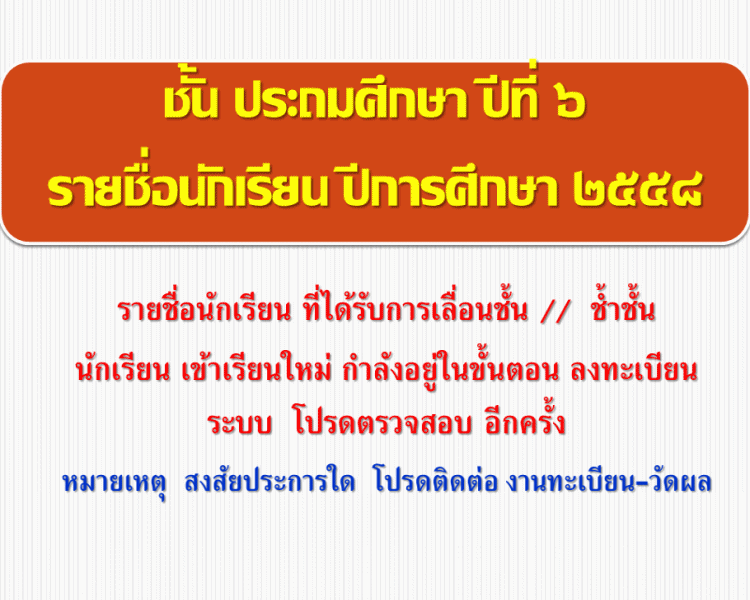 ชั้น ประถมศึกษา ปีที่ ๖
รายชื่อนักเรียน ปีการศึกษา ๒๕๕๘

รายชื่อนักเรียน ที่ได้รับการเลื่อนชั้น // ซ้ำชั้น
นักเรียน เข้าเรียนใหม่ กำลังอยู่ในขั้นตอน ลงทะเบียน ระบบ โปรดตรวจสอบ อีกครั้ง

หมายเหตุ สงสัยประการใด โปรดติดต่อ งานทะเบียน-วัดผล